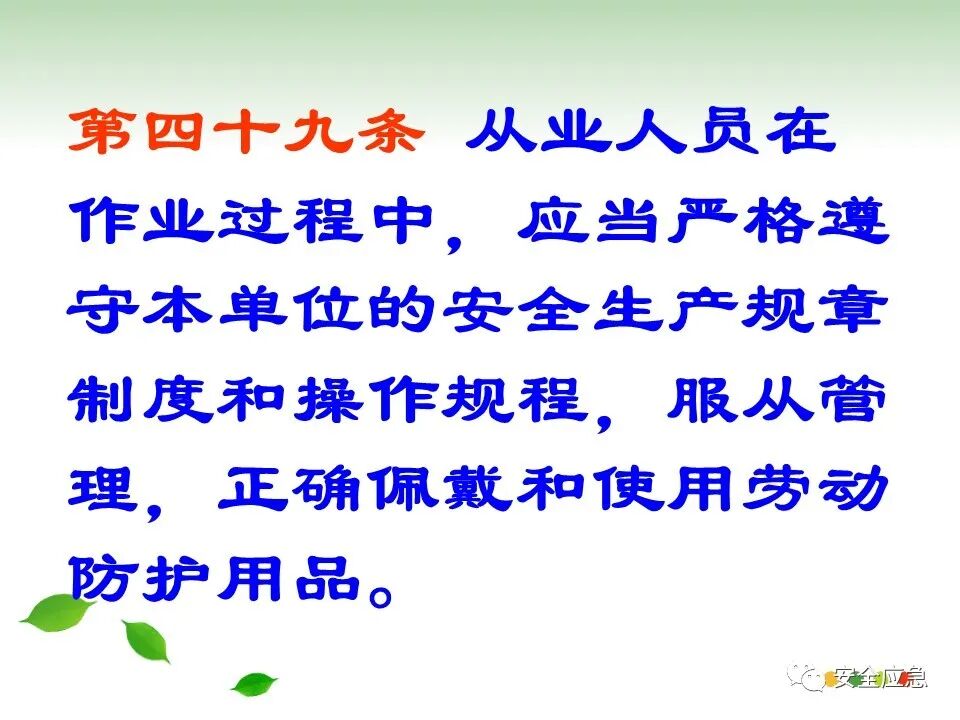 第四十九条 从业人员在作业过程中，应当严格遵守本单位的安全生产规章制度和操作规程，服从管理，正确佩戴和使用劳动防护用品。

安全应急